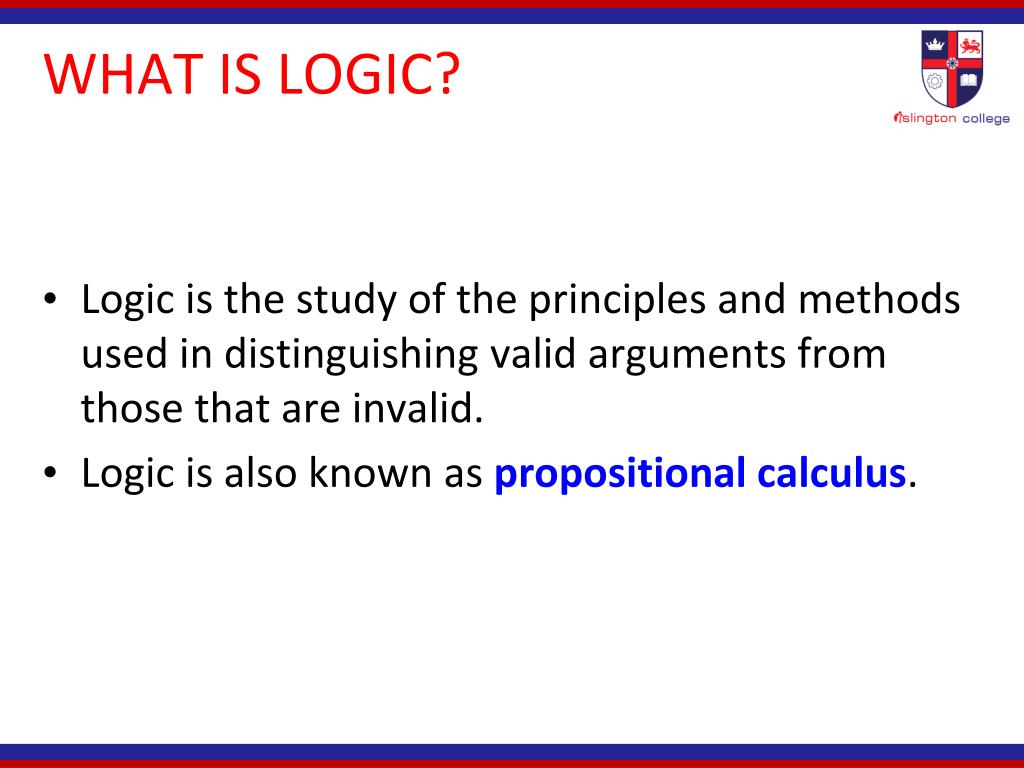 WHAT IS LOGIC?

islington college

• Logic is the study of the principles and methods used in distinguishing valid arguments from those that are invalid.
• Logic is also known as propositional calculus.